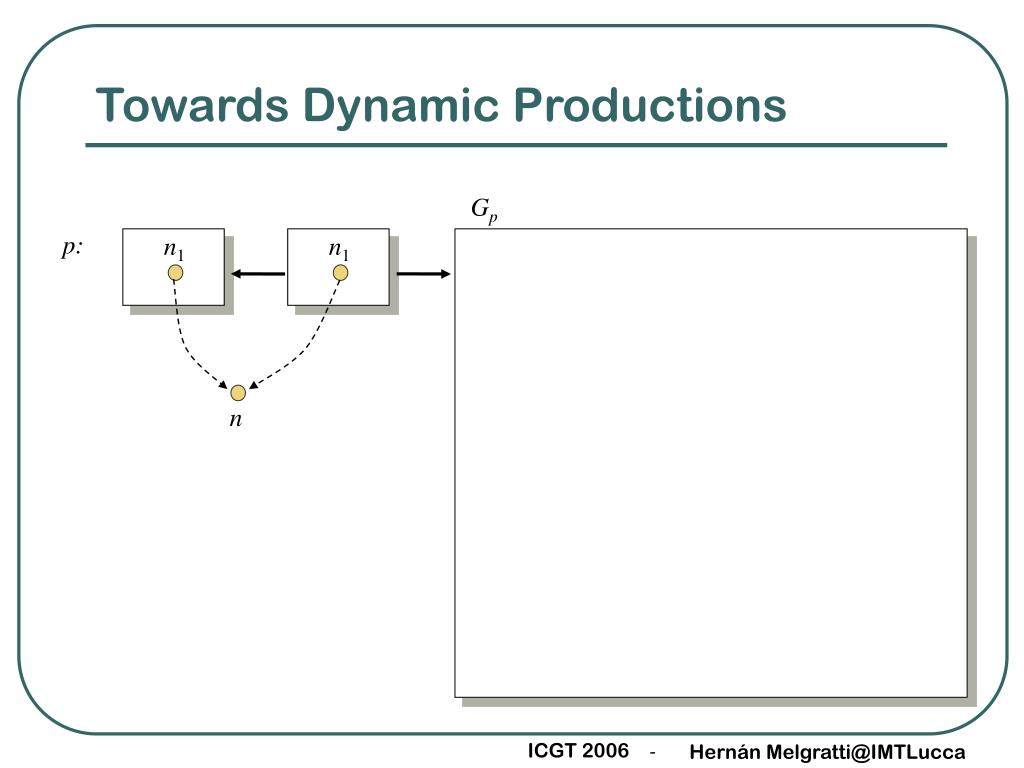 Towards Dynamic Productions

$G_p$

$p$:

$n_1$

$n_1$

$n$

ICGT 2006 - Hernán Melgratti@IMTLucca